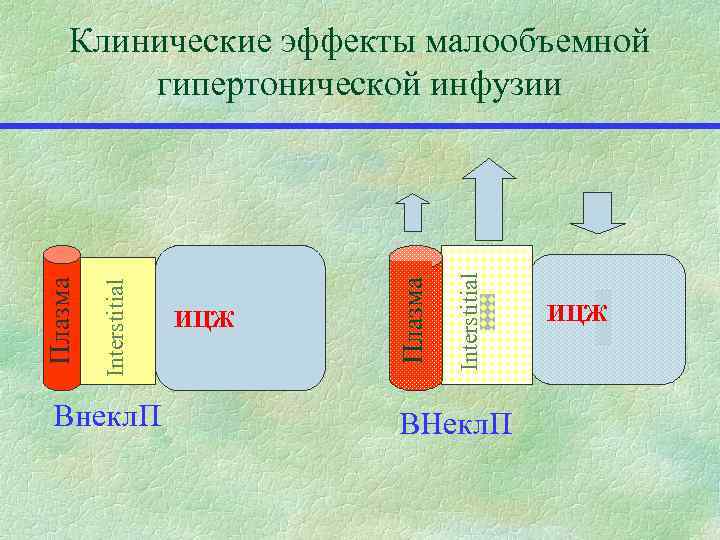 Клинические эффекты малообъемной гипертонической инфузии

Плазма
Interstitial
ИЦЖ
ВнеклП

Плазма
Interstitial
ИЦЖ
ВНеклП